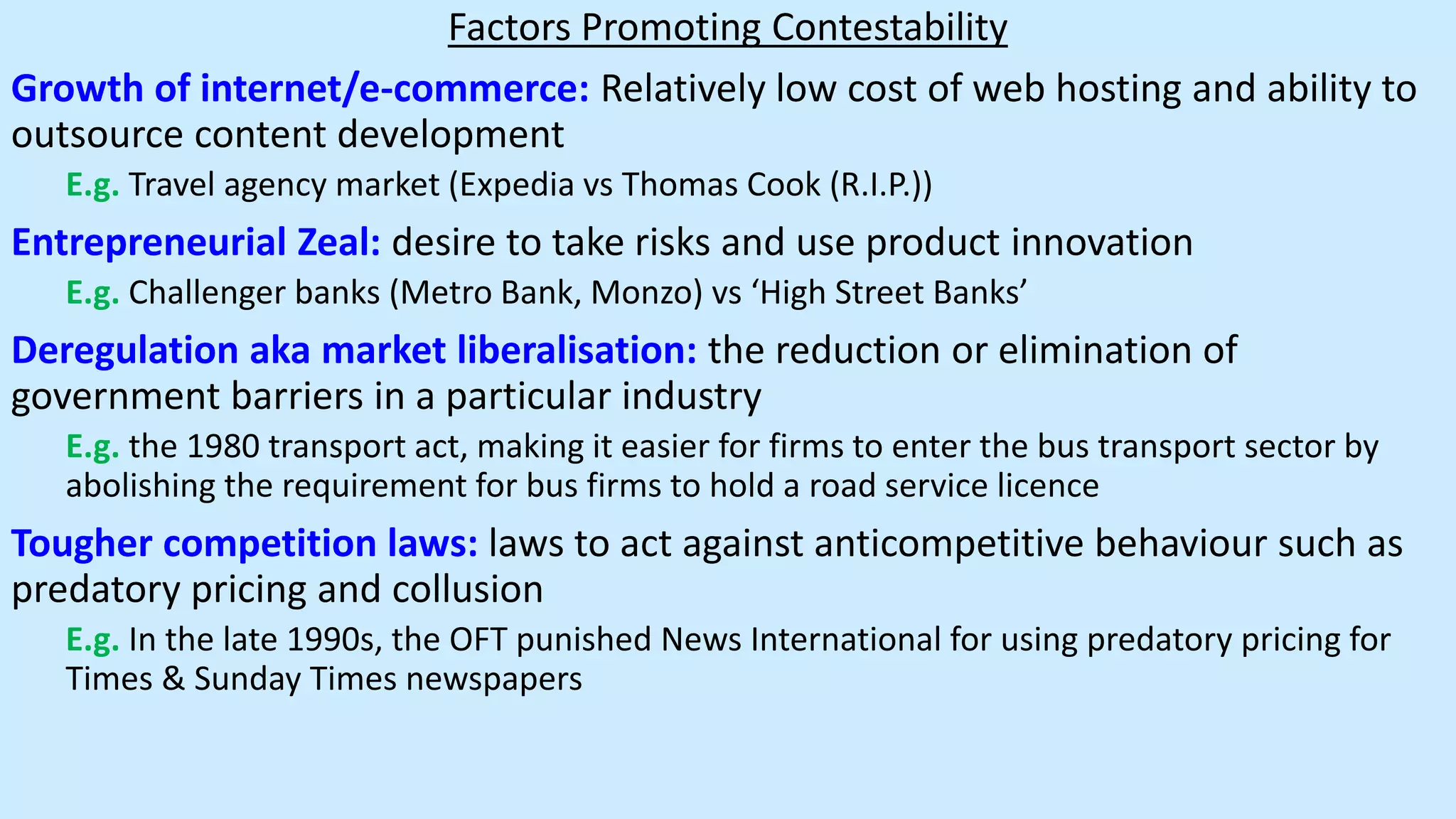 Factors Promoting Contestability

Growth of internet/e-commerce: Relatively low cost of web hosting and ability to outsource content development

E.g. Travel agency market (Expedia vs Thomas Cook (R.I.P.))

Entrepreneurial Zeal: desire to take risks and use product innovation

E.g. Challenger banks (Metro Bank, Monzo) vs ‘High Street Banks’

Deregulation aka market liberalisation: the reduction or elimination of government barriers in a particular industry

E.g. the 1980 transport act, making it easier for firms to enter the bus transport sector by abolishing the requirement for bus firms to hold a road service licence

Tougher competition laws: laws to act against anticompetitive behaviour such as predatory pricing and collusion

E.g. In the late 1990s, the OFT punished News International for using predatory pricing for Times & Sunday Times newspapers